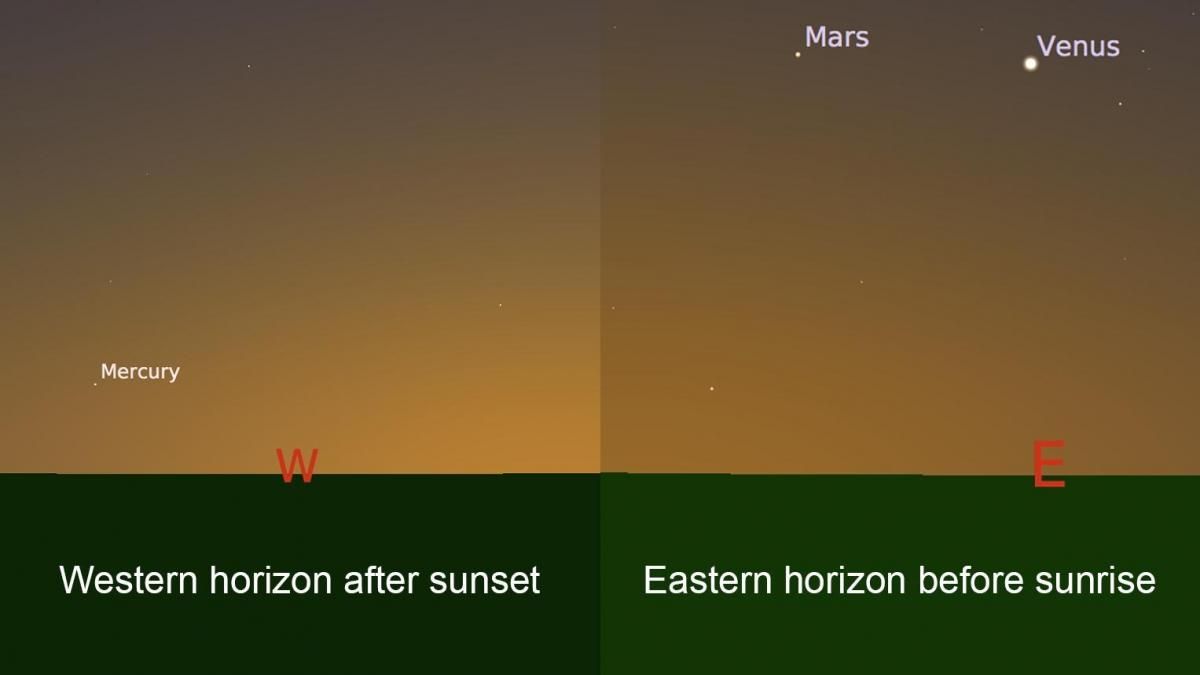 Mercury

W

Western horizon after sunset

Mars

Venus

E

Eastern horizon before sunrise